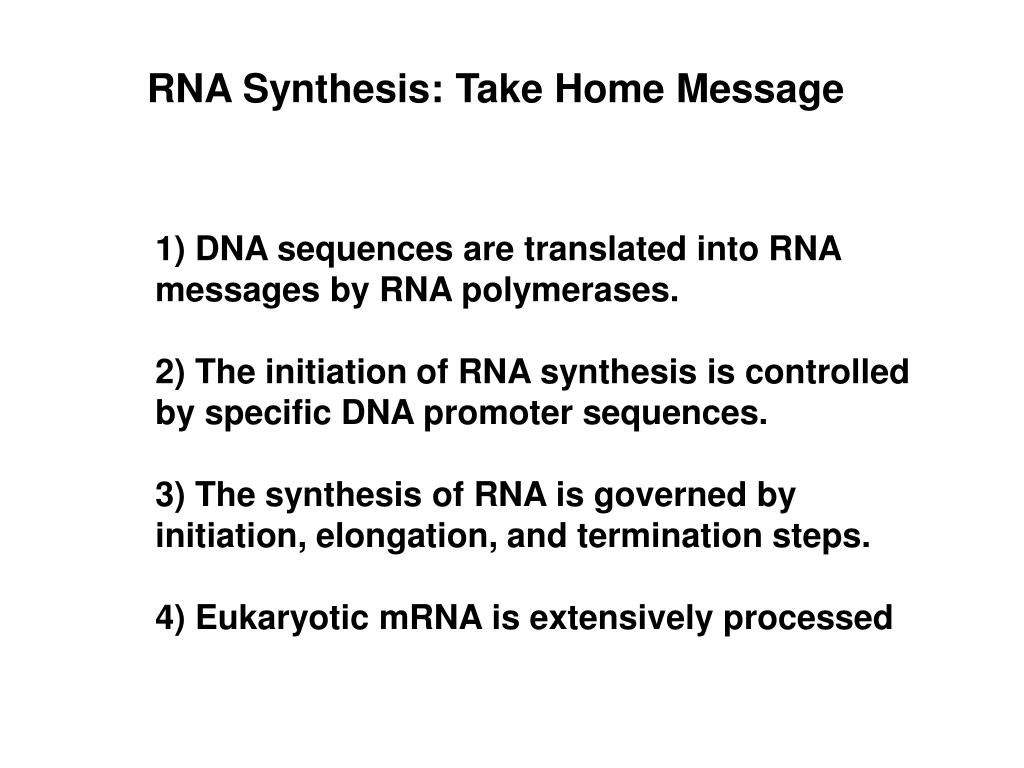 RNA Synthesis: Take Home Message

1) DNA sequences are translated into RNA messages by RNA polymerases.

2) The initiation of RNA synthesis is controlled by specific DNA promoter sequences.

3) The synthesis of RNA is governed by initiation, elongation, and termination steps.

4) Eukaryotic mRNA is extensively processed